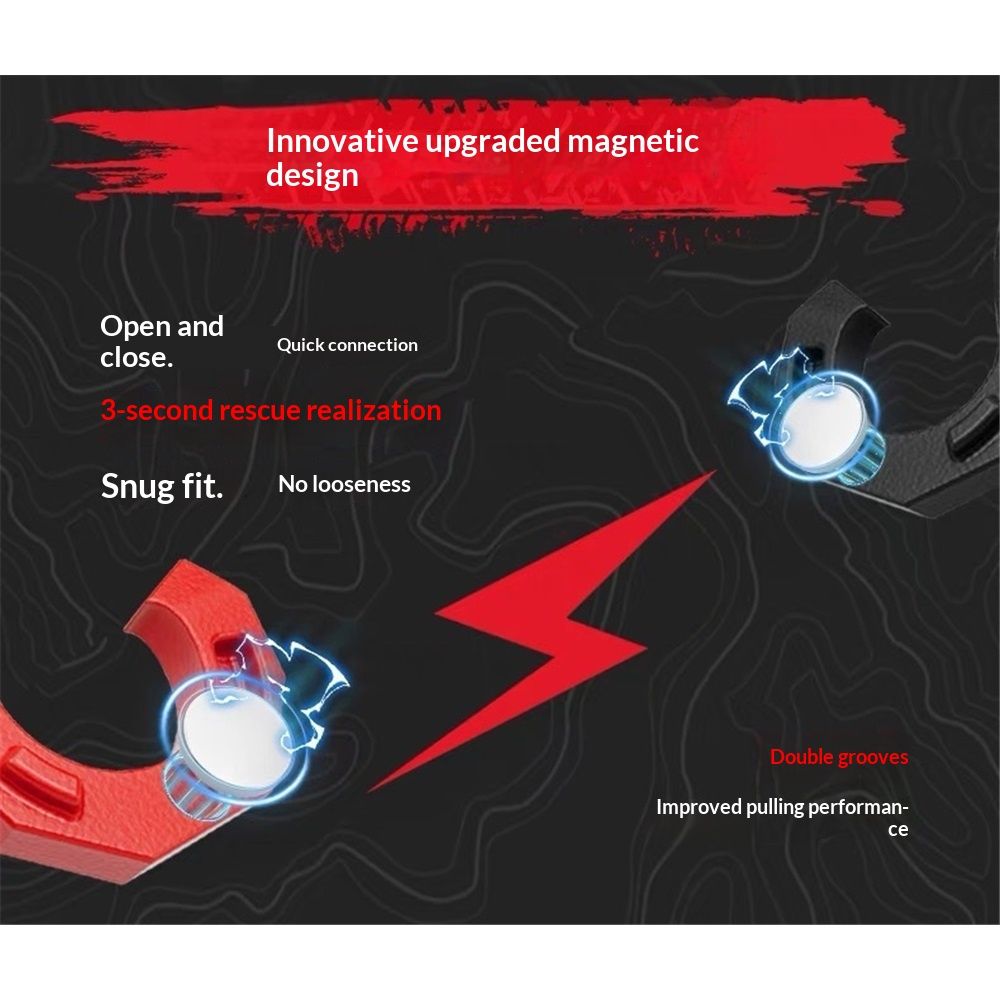 Innovative upgraded magnetic design

Open and close.

Quick connection

3-second rescue realization

Snug fit.

No looseness

Double grooves

Improved pulling performance